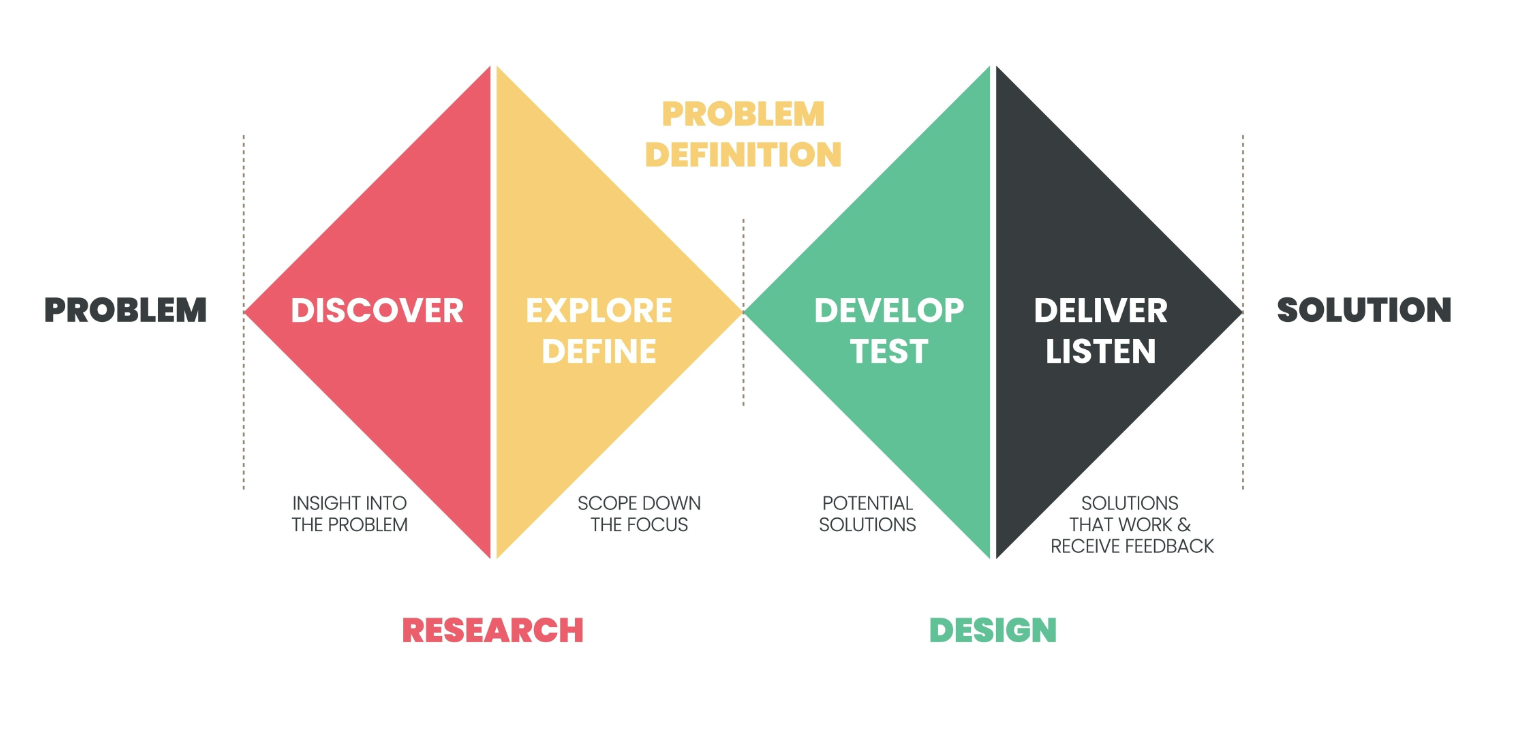 PROBLEM DEFINITION

PROBLEM

DISCOVER

EXPLORE DEFINE

DEVELOP TEST

DELIVER LISTEN

SOLUTION

INSIGHT INTO THE PROBLEM

SCOPE DOWN THE FOCUS

POTENTIAL SOLUTIONS

SOLUTIONS THAT WORK & RECEIVE FEEDBACK

RESEARCH

DESIGN